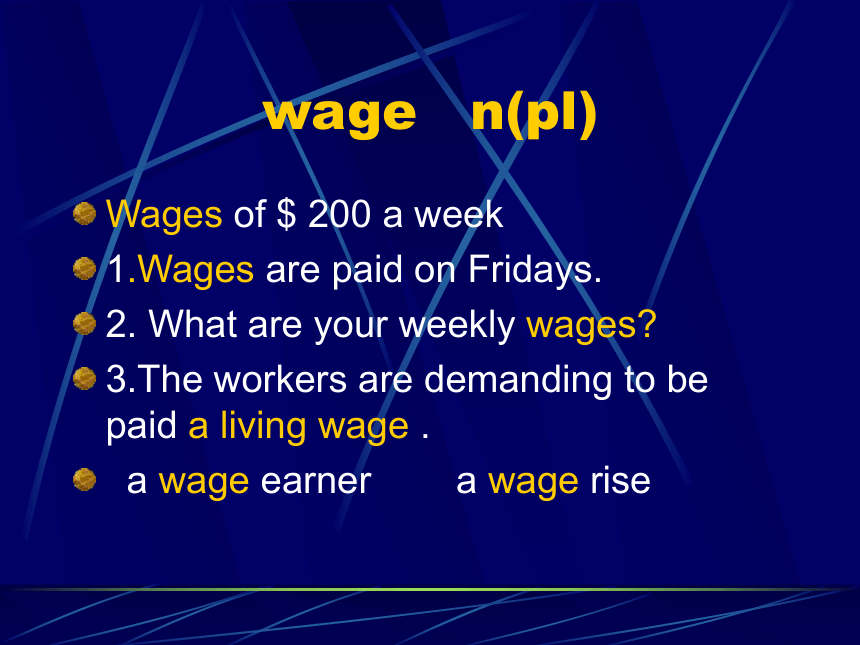 wage n(pl)

Wages of $ 200 a week

1.Wages are paid on Fridays.

2. What are your weekly wages?

3.The workers are demanding to be paid a living wage .

a wage earner a wage rise